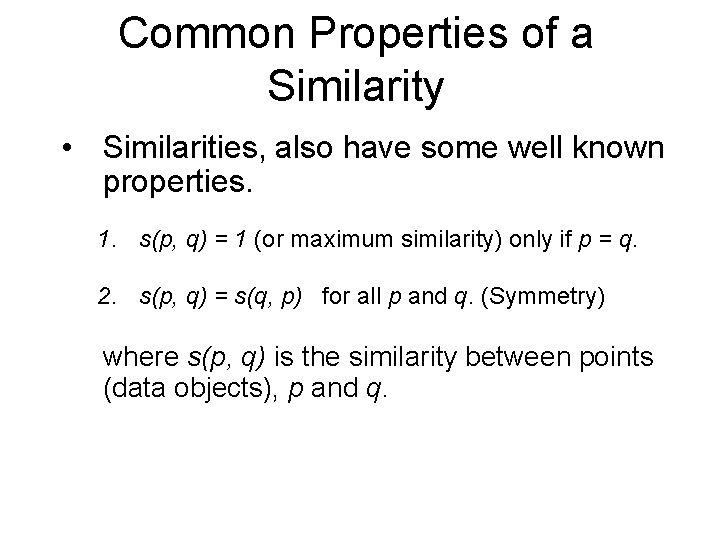 Common Properties of a Similarity

• Similarities, also have some well known properties.

1. $s(p, q) = 1$ (or maximum similarity) only if $p = q$.

2. $s(p, q) = s(q, p)$ for all $p$ and $q$. (Symmetry)

where $s(p, q)$ is the similarity between points (data objects), $p$ and $q$.